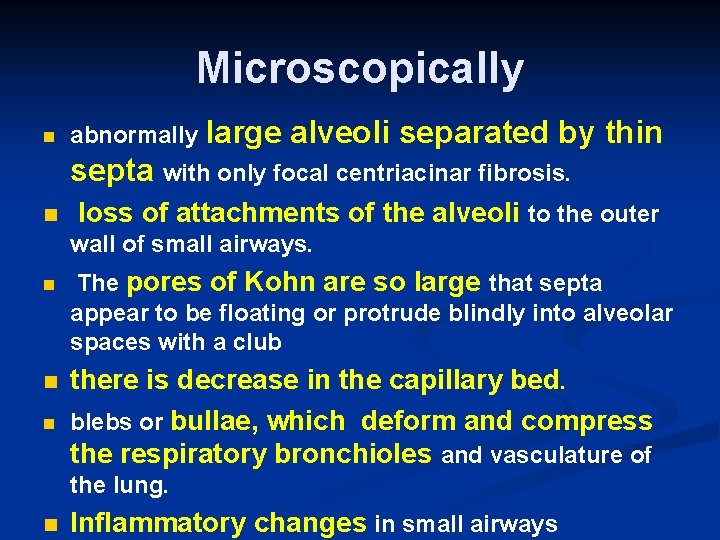 Microscopically

- abnormally large alveoli separated by thin septa with only focal centriacinar fibrosis.
- loss of attachments of the alveoli to the outer wall of small airways.
- The pores of Kohn are so large that septa appear to be floating or protrude blindly into alveolar spaces with a club
- there is decrease in the capillary bed.
- blebs or bullae, which deform and compress the respiratory bronchioles and vasculature of the lung.
- Inflammatory changes in small airways